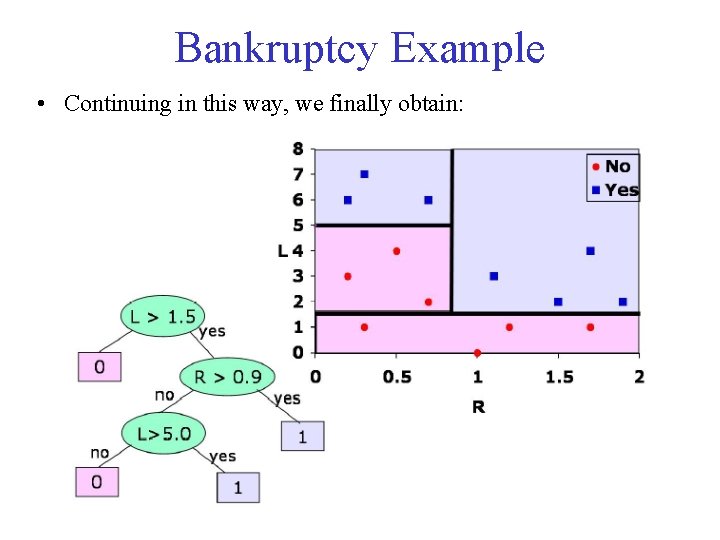 Bankruptcy Example

• Continuing in this way, we finally obtain:

8
7
6
5
L 4
3
2
1
0

0 0.5 1 1.5 2

R

No
Yes

L > 1.5
yes
0
R > 0.9
no
yes
L>5.0
1
no
yes
0
1